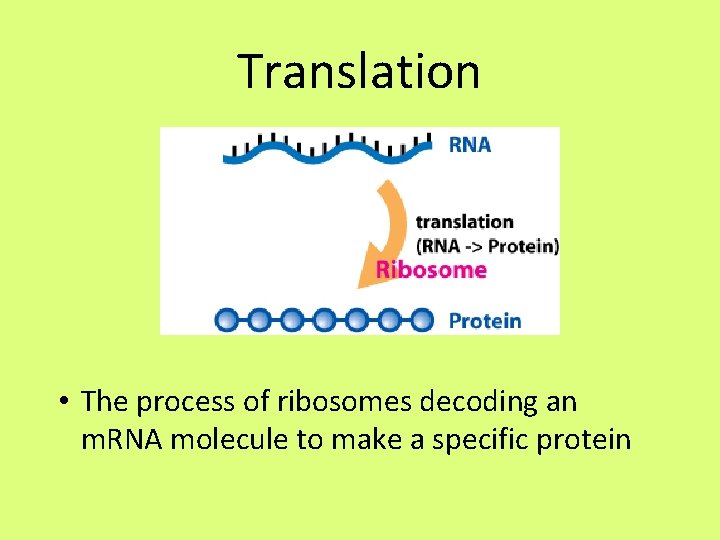 Translation

RNA

translation
(RNA -> Protein)

Ribosome

Protein

• The process of ribosomes decoding an mRNA molecule to make a specific protein